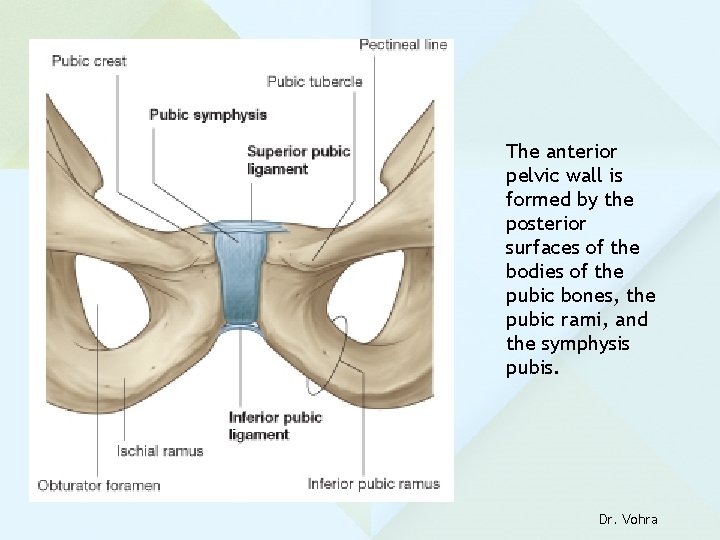 Pubic crest

Pectineal line

Pubic tubercle

Pubic symphysis

Superior pubic ligament

Inferior pubic ligament

Ischial ramus

Obturator foramen

Inferior pubic ramus

The anterior pelvic wall is formed by the posterior surfaces of the bodies of the pubic bones, the pubic rami, and the symphysis pubis.

Dr. Vohra